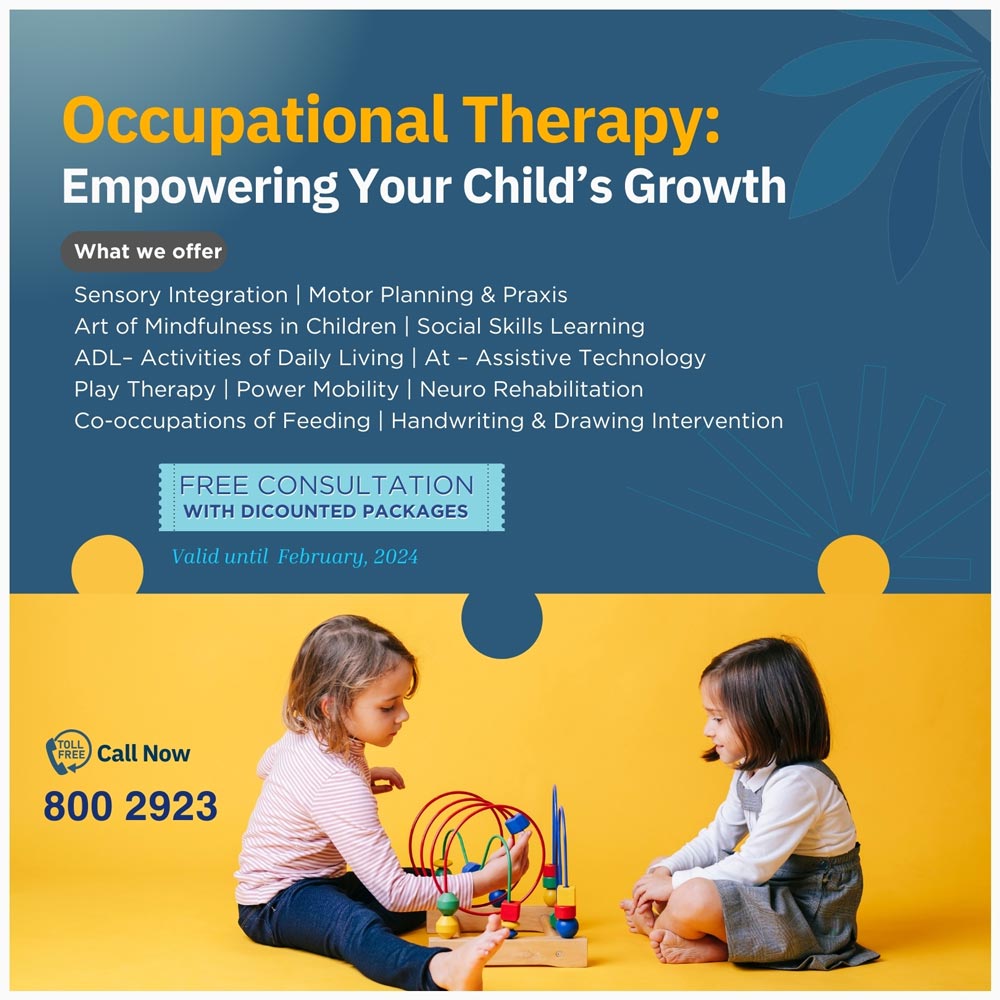 Occupational Therapy:
Empowering Your Child's Growth

What we offer

Sensory Integration | Motor Planning & Praxis
Art of Mindfulness in Children | Social Skills Learning
ADL– Activities of Daily Living | At – Assistive Technology
Play Therapy | Power Mobility | Neuro Rehabilitation
Co-occupations of Feeding | Handwriting & Drawing Intervention

FREE CONSULTATION
WITH DICOUNTED PACKAGES

Valid until February, 2024

TOLL FREE Call Now
800 2923